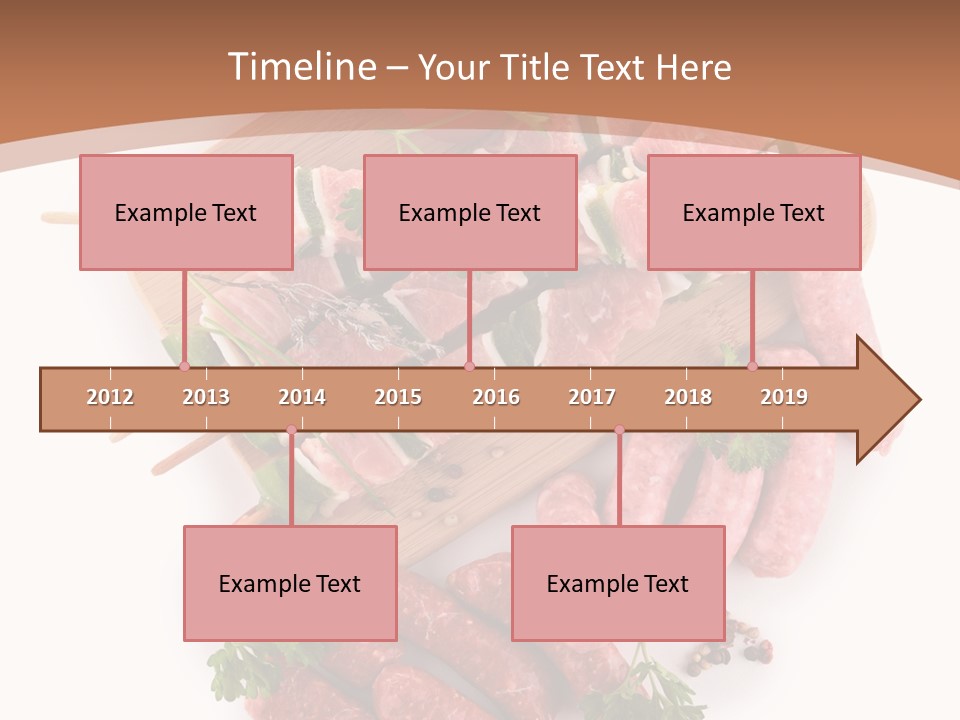 Timeline – Your Title Text Here

Example Text

Example Text

Example Text

2012 2013 2014 2015 2016 2017 2018 2019

Example Text

Example Text